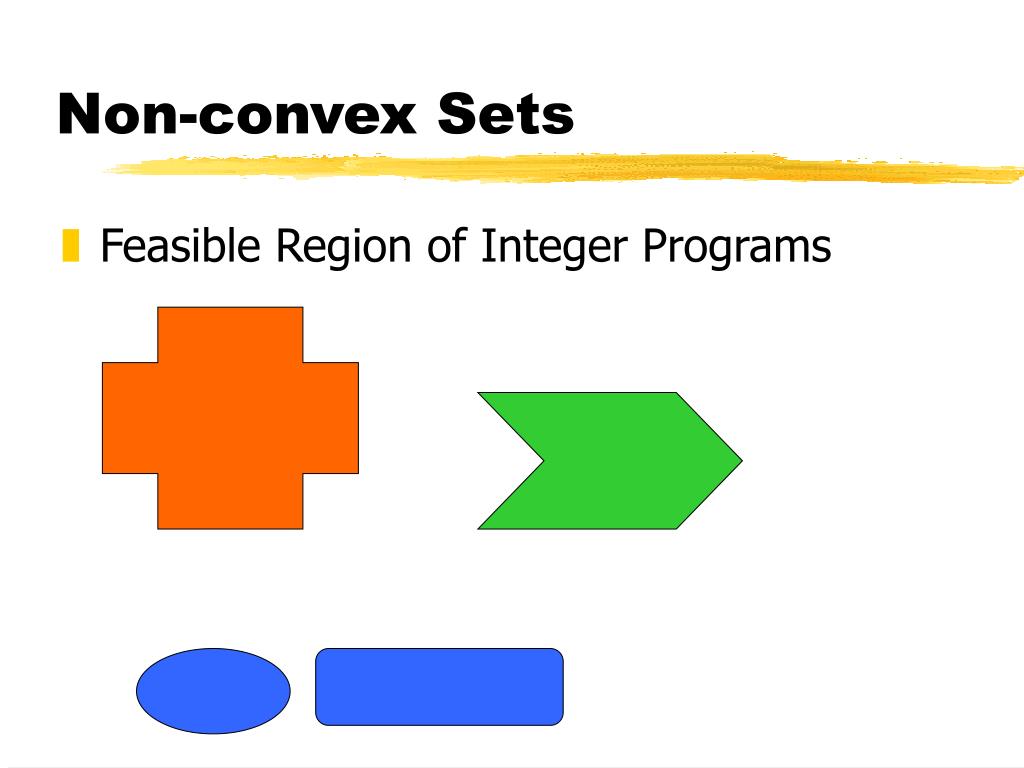 Non-convex Sets

Feasible Region of Integer Programs